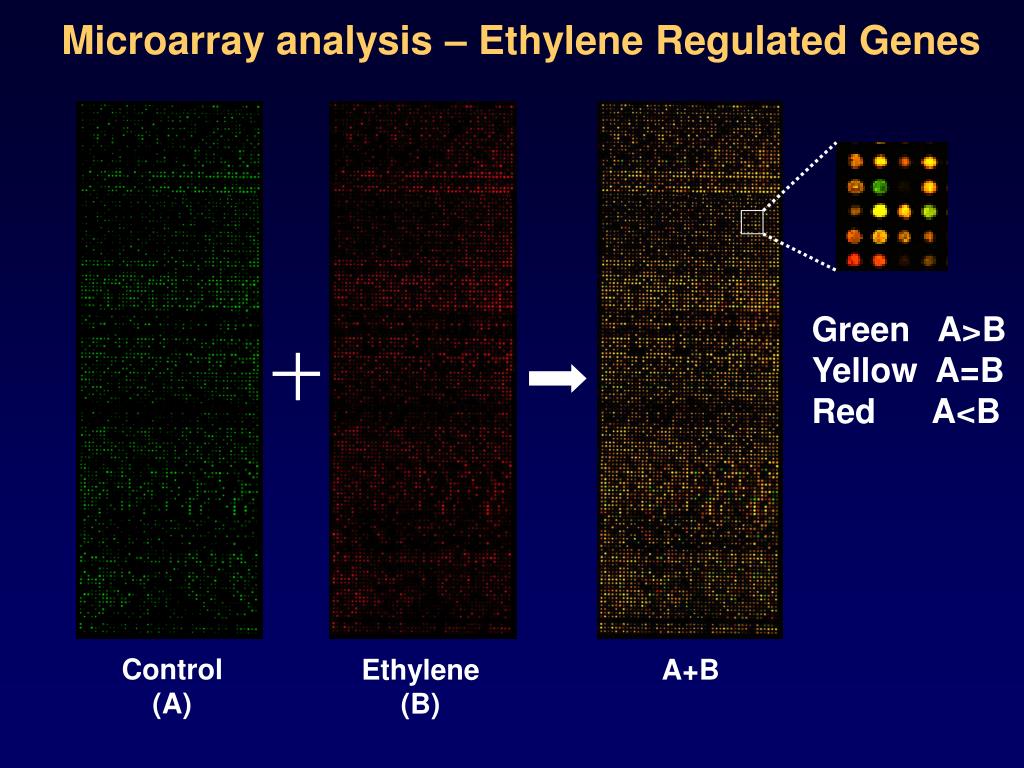 Microarray analysis – Ethylene Regulated Genes

Green A>B
Yellow A=B
Red A<B

Control
(A)

Ethylene
(B)

A+B